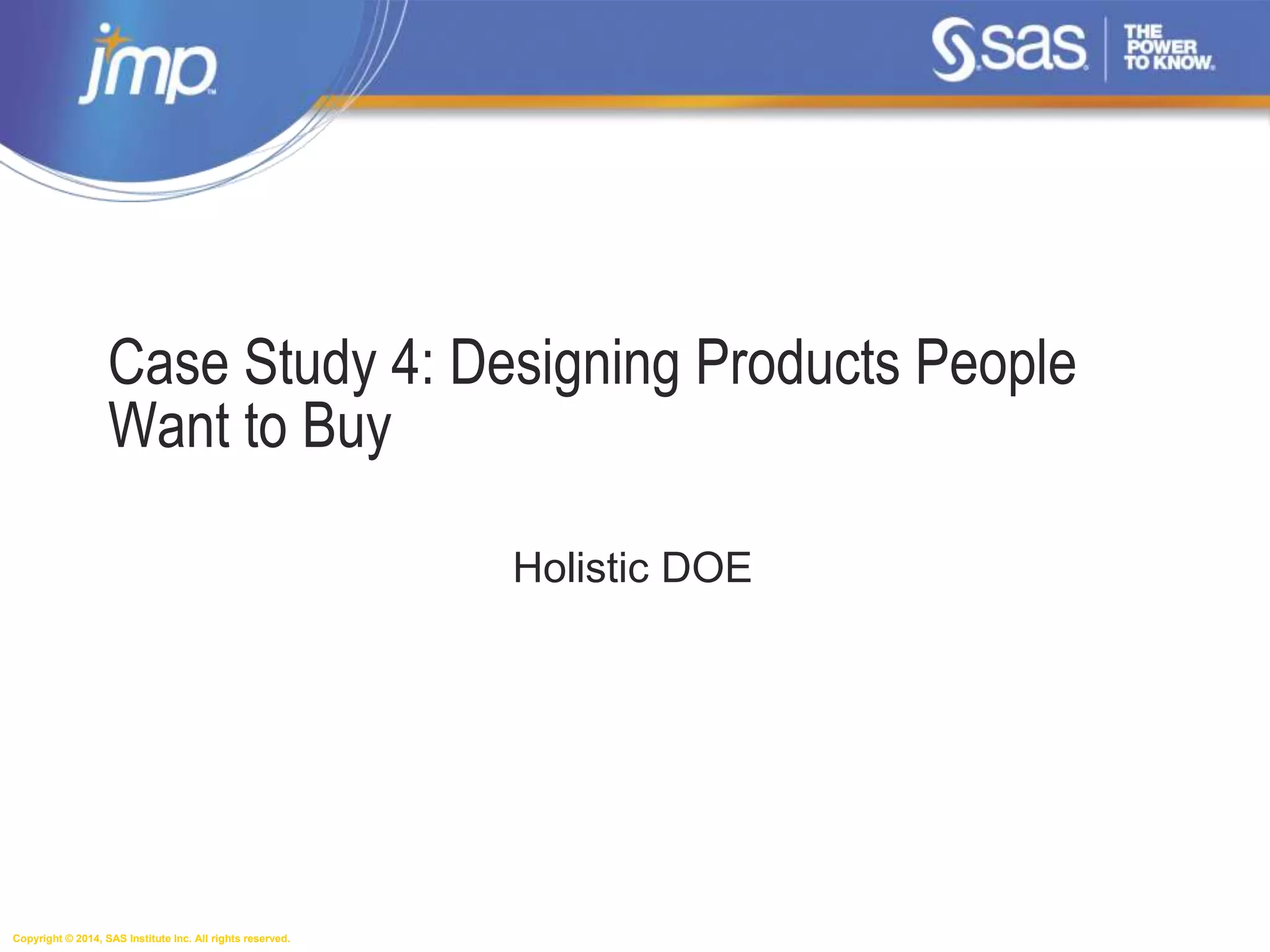 jmp

sas THE POWER TO KNOW.

Case Study 4: Designing Products People Want to Buy

Holistic DOE

Copyright © 2014, SAS Institute Inc. All rights reserved.